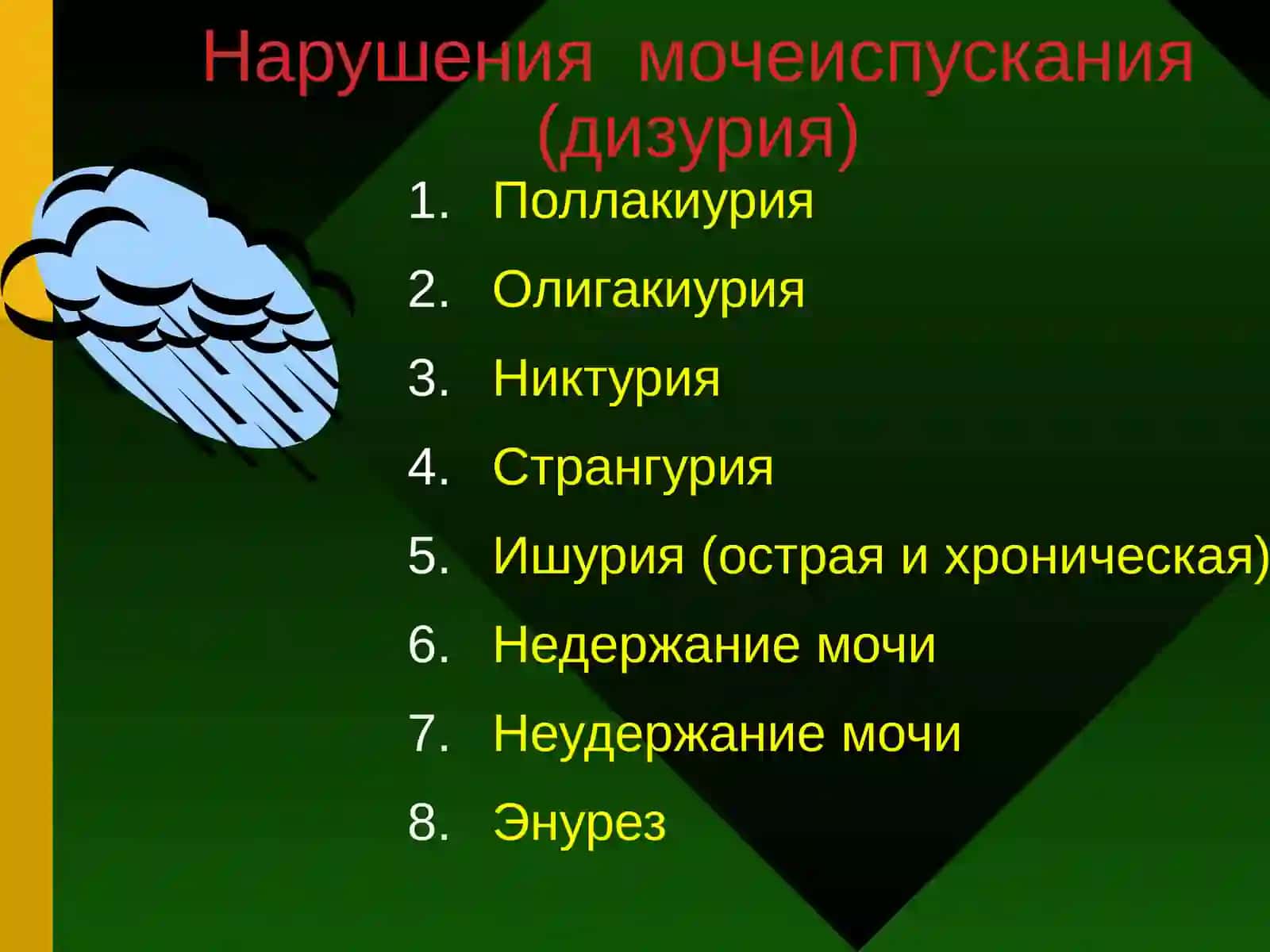 Нарушения мочеиспускания (дизурия)

1. Поллакиурия
2. Олигакиурия
3. Никтурия
4. Странгурия
5. Ишурия (острая и хроническая)
6. Недержание мочи
7. Неудержание мочи
8. Энурез